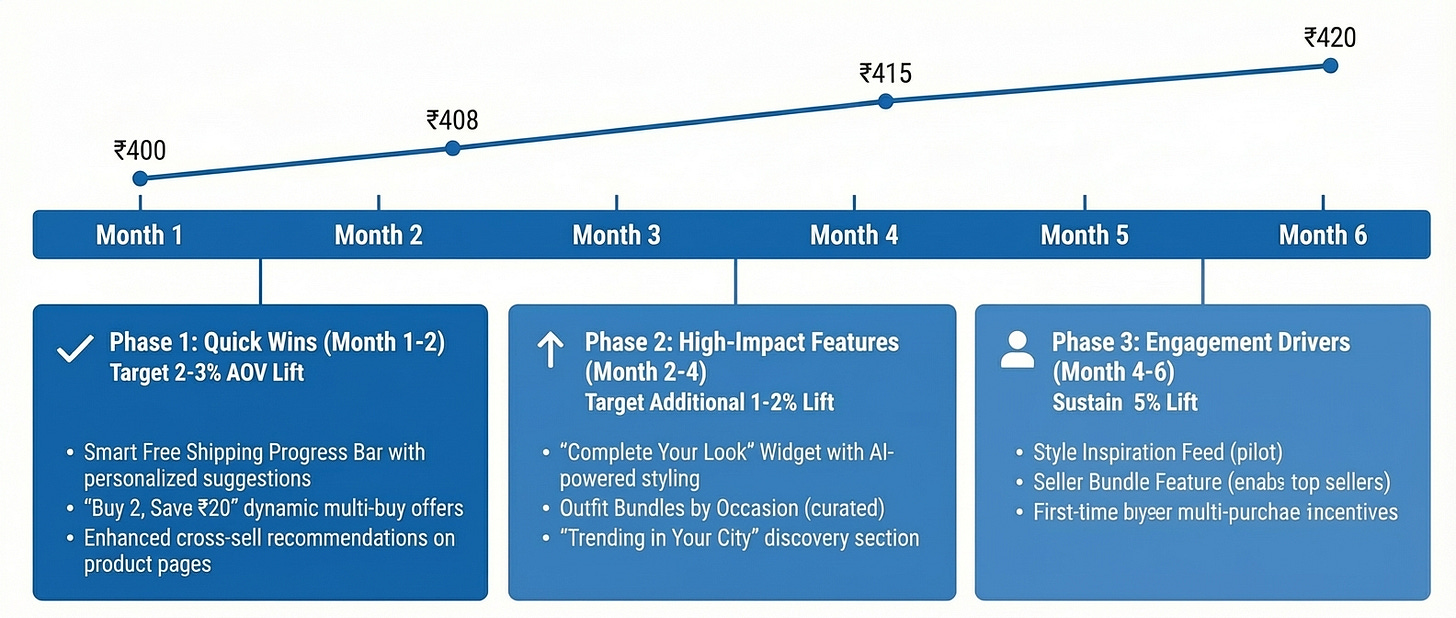 ₹400

₹408

₹415

₹420

Month 1 Month 2 Month 3 Month 4 Month 5 Month 6

Phase 1: Quick Wins (Month 1-2)
Target 2-3% AOV Lift

• Smart Free Shipping Progress Bar with personalized suggestions
• "Buy 2, Save ₹20" dynamic multi-buy offers
• Enhanced cross-sell recommendations on product pages

Phase 2: High-Impact Features (Month 2-4)
Target Additional 1-2% Lift

• "Complete Your Look" Widget with AI-powered styling
• Outfit Bundles by Occasion (curated)
• "Trending in Your City" discovery section

Phase 3: Engagement Drivers (Month 4-6)
Sustain 5% Lift

• Style Inspiration Feed (pilot)
• Seller Bundle Feature (enabs top sellers)
• First-time biyeer multi-purchae incentives